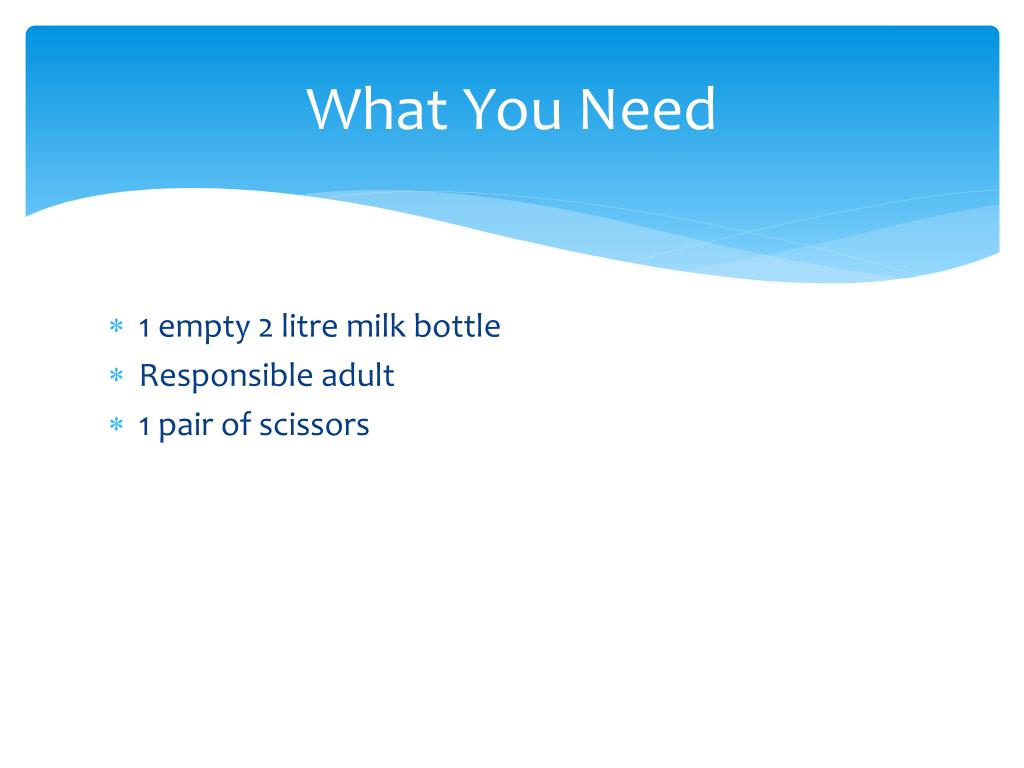 What You Need

* 1 empty 2 litre milk bottle
* Responsible adult
* 1 pair of scissors